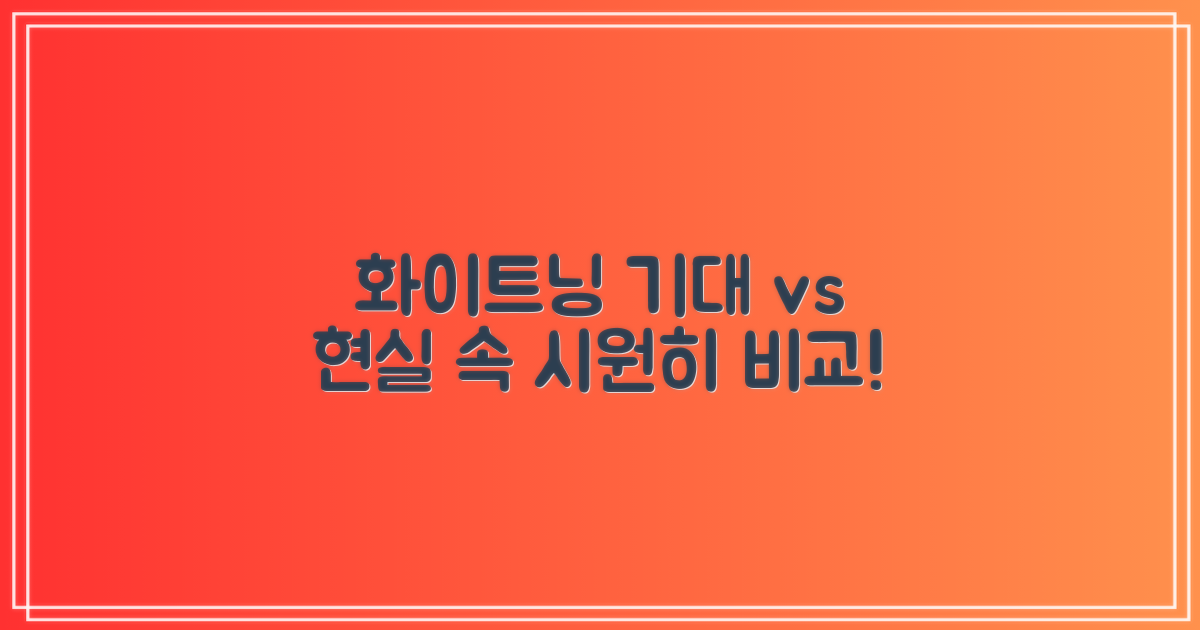 화이트닝 기대 vs
현실 속 시원히 비교!